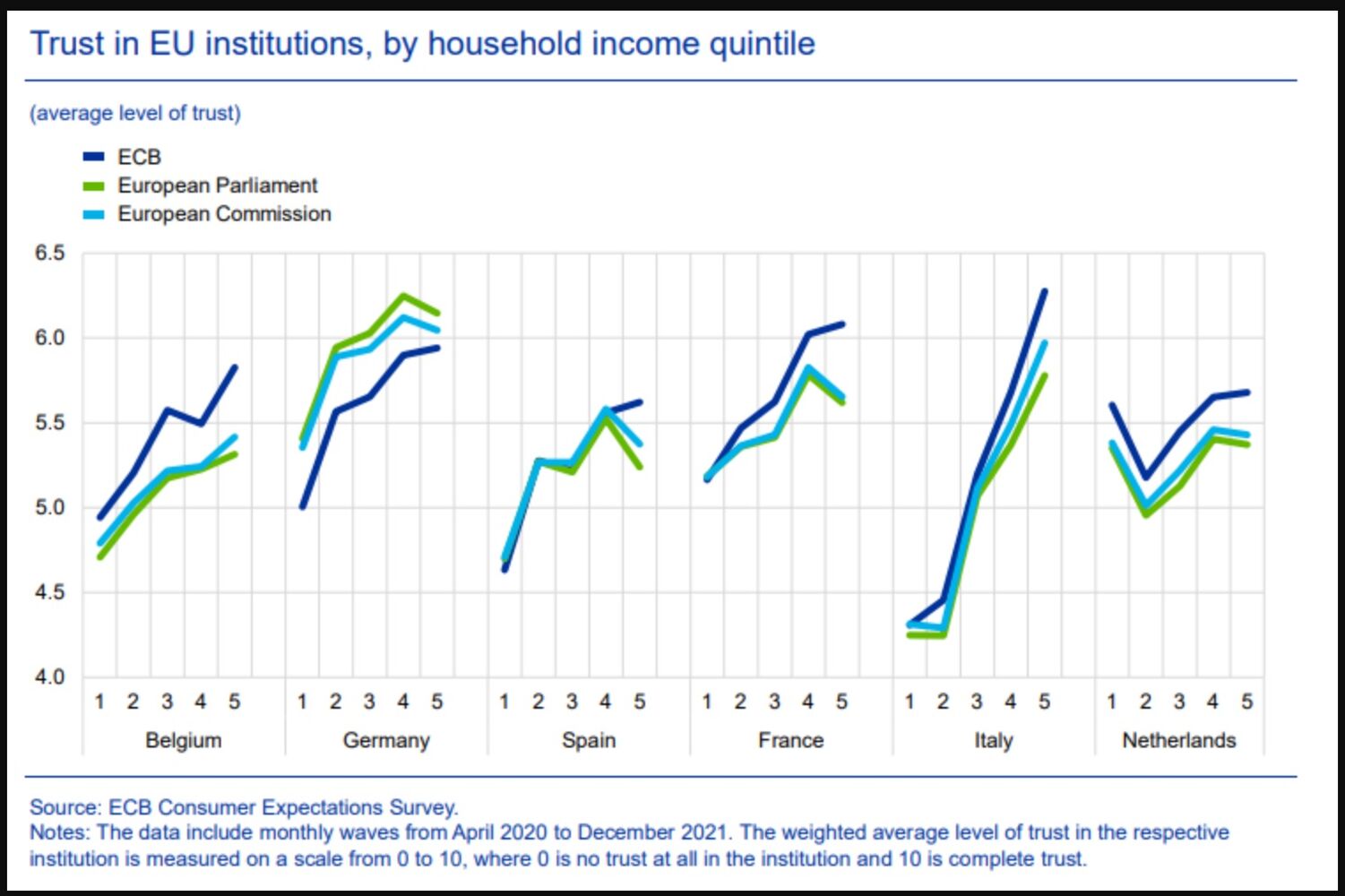 Trust in EU institutions, by household income quintile

(average level of trust)

ECB
European Parliament
European Commission

6.5
6.0
5.5
5.0
4.5
4.0

1 2 3 4 5
Belgium

1 2 3 4 5
Germany

1 2 3 4 5
Spain

1 2 3 4 5
France

1 2 3 4 5
Italy

1 2 3 4 5
Netherlands

Source: ECB Consumer Expectations Survey.
Notes: The data include monthly waves from April 2020 to December 2021. The weighted average level of trust in the respective institution is measured on a scale from 0 to 10, where 0 is no trust at all in the institution and 10 is complete trust.